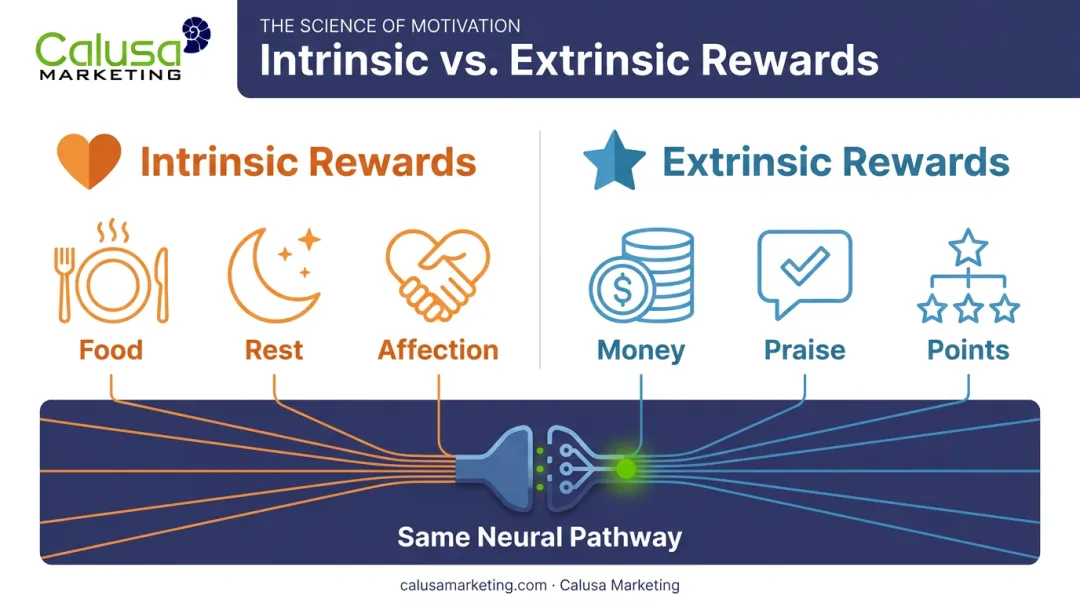 Calusa MARKETING

THE SCIENCE OF MOTIVATION
Intrinsic vs. Extrinsic Rewards

Intrinsic Rewards

Food

Rest

Affection

Extrinsic Rewards

Money

Praise

Points

Same Neural Pathway

calusamarketing.com · Calusa Marketing